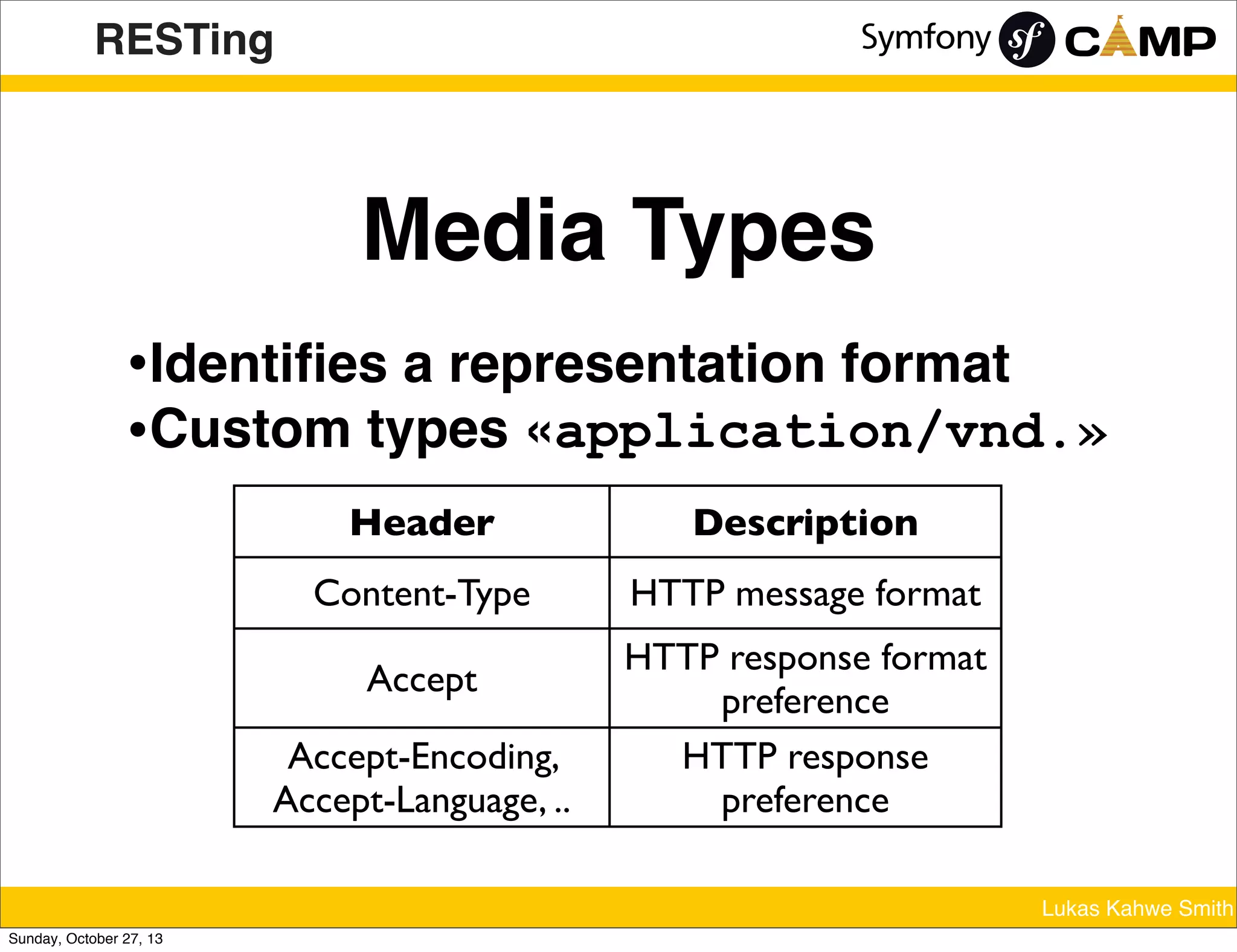 RESTing

Symfony sf CAMP

Media Types

•Identifies a representation format
•Custom types «application/vnd.»

| Header | Description |
|---|---|
| Content-Type | HTTP message format |
| Accept | HTTP response format preference |
| Accept-Encoding, Accept-Language, .. | HTTP response preference |

Lukas Kahwe Smith

Sunday, October 27, 13